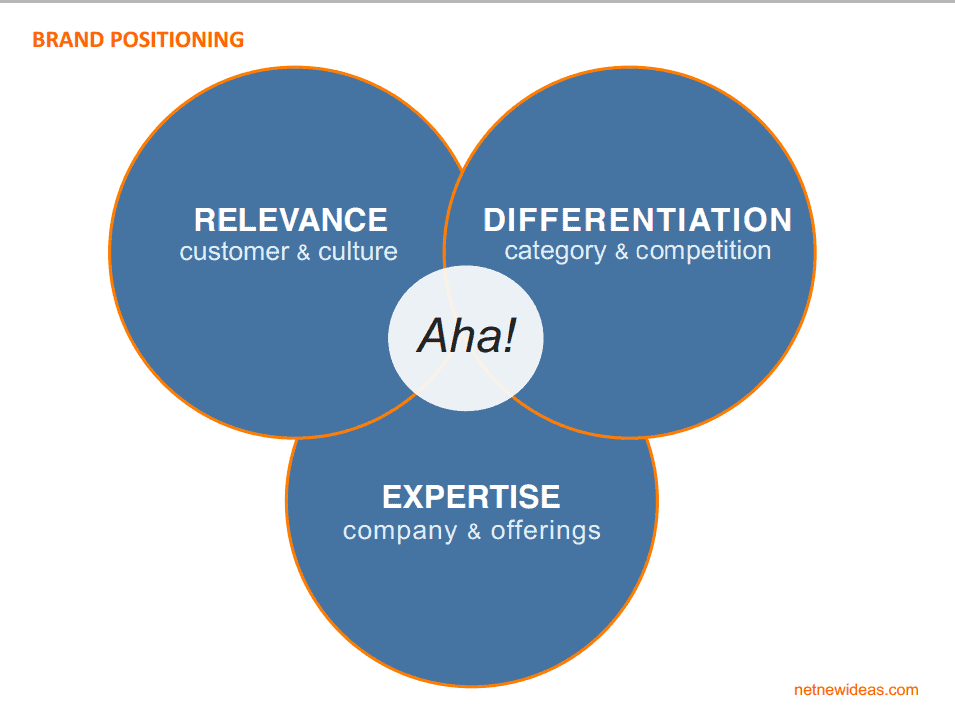 BRAND POSITIONING

RELEVANCE
customer & culture

DIFFERENTIATION
category & competition

Aha!

EXPERTISE
company & offerings

netnewideas.com